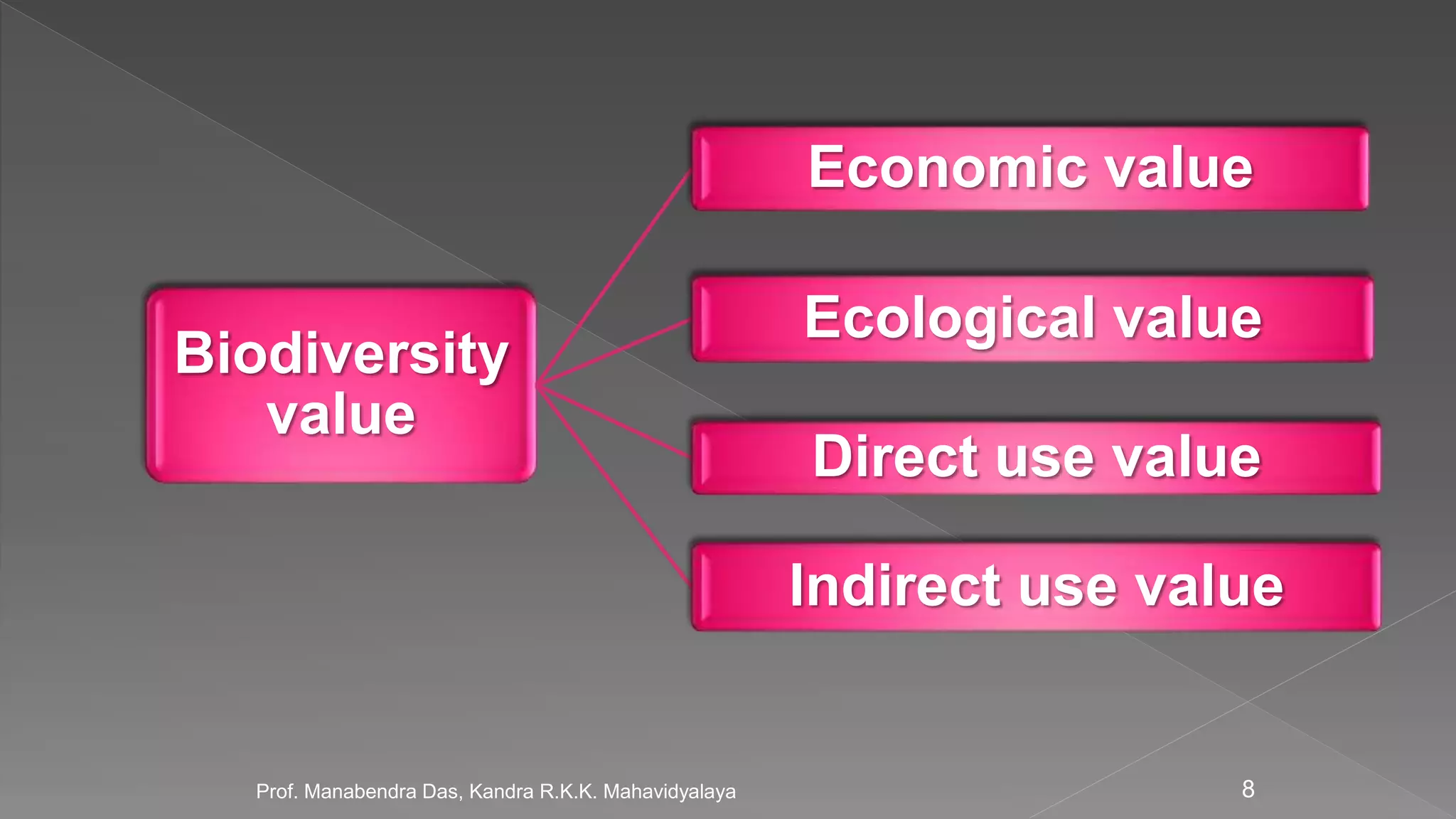 Biodiversity value

Economic value

Ecological value

Direct use value

Indirect use value

Prof. Manabendra Das, Kandra R.K.K. Mahavidyalaya

8